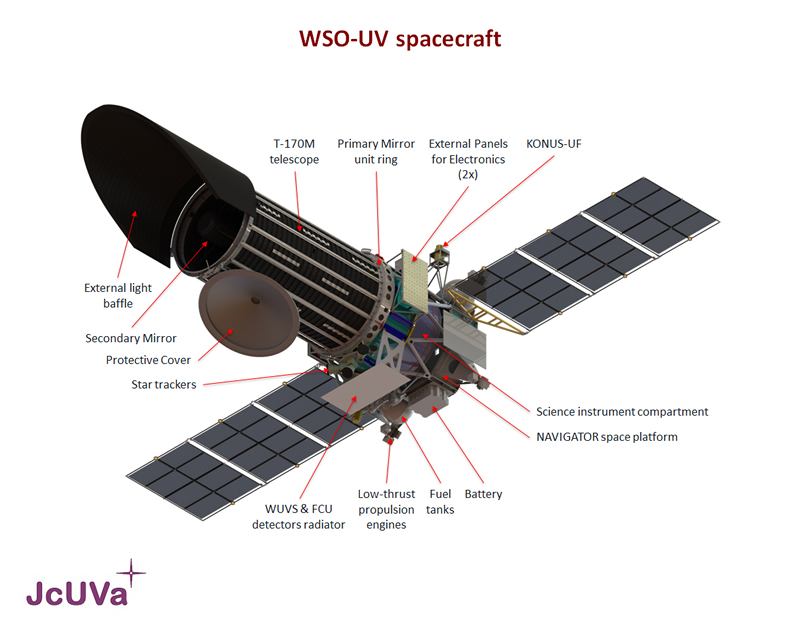 WSO-UV spacecraft

T-170M telescope

Primary Mirror unit ring

External Panels for Electronics (2x)

KONUS-UF

External light baffle

Secondary Mirror

Protective Cover

Star trackers

Science instrument compartment

NAVIGATOR space platform

WUVS & FCU detectors radiator

Low-thrust propulsion engines

Fuel tanks

Battery

JcUVa